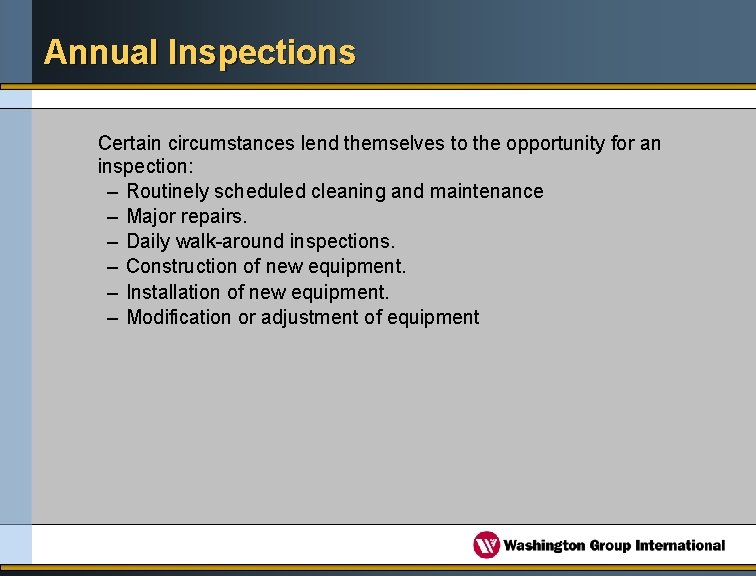 Annual Inspections

Certain circumstances lend themselves to the opportunity for an inspection:
– Routinely scheduled cleaning and maintenance
– Major repairs.
– Daily walk-around inspections.
– Construction of new equipment.
– Installation of new equipment.
– Modification or adjustment of equipment

Washington Group International